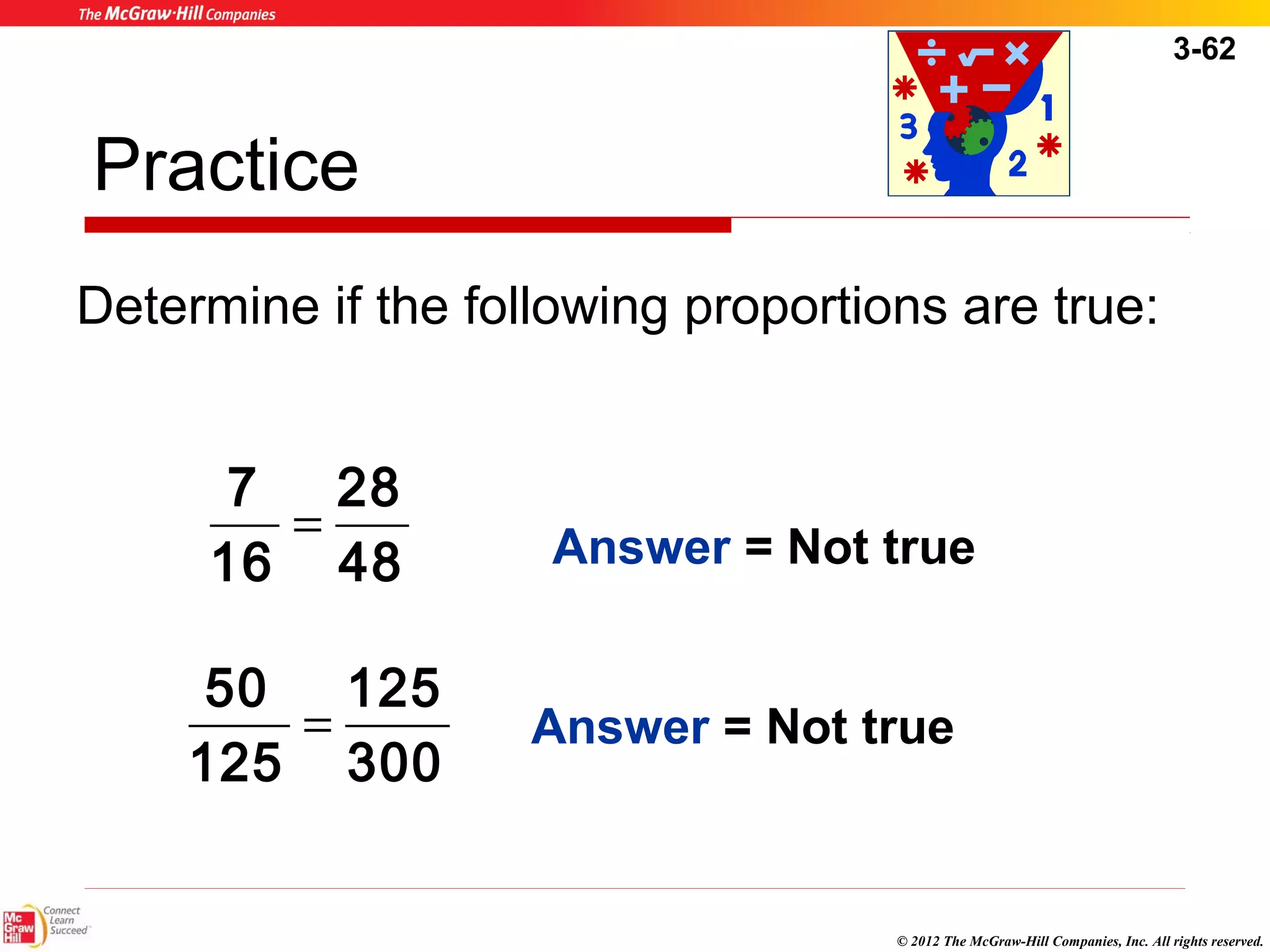 The McGraw·Hill Companies

3-62

Practice

Determine if the following proportions are true:

$\frac{7}{16} = \frac{28}{48}$ Answer = Not true

$\frac{50}{125} = \frac{125}{300}$ Answer = Not true

Mc Graw Hill Connect Learn Succeed

© 2012 The McGraw-Hill Companies, Inc. All rights reserved.